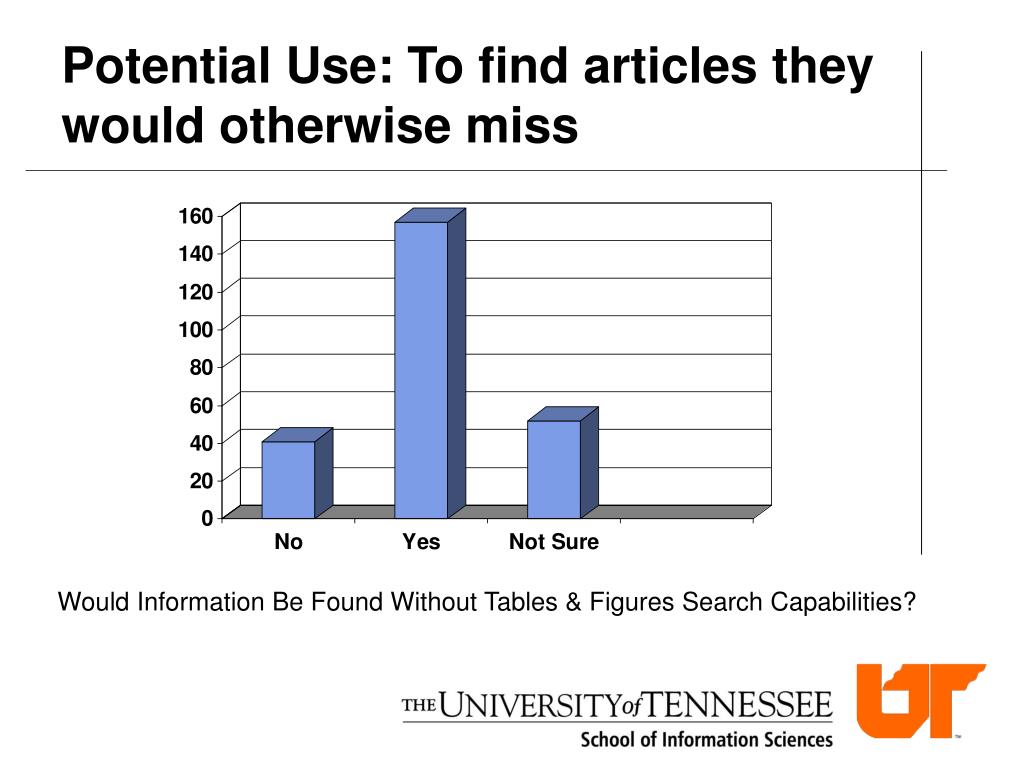 Potential Use: To find articles they would otherwise miss

160
140
120
100
80
60
40
20
0

No
Yes
Not Sure

Would Information Be Found Without Tables & Figures Search Capabilities?

THE UNIVERSITY of TENNESSEE
School of Information Sciences

UT